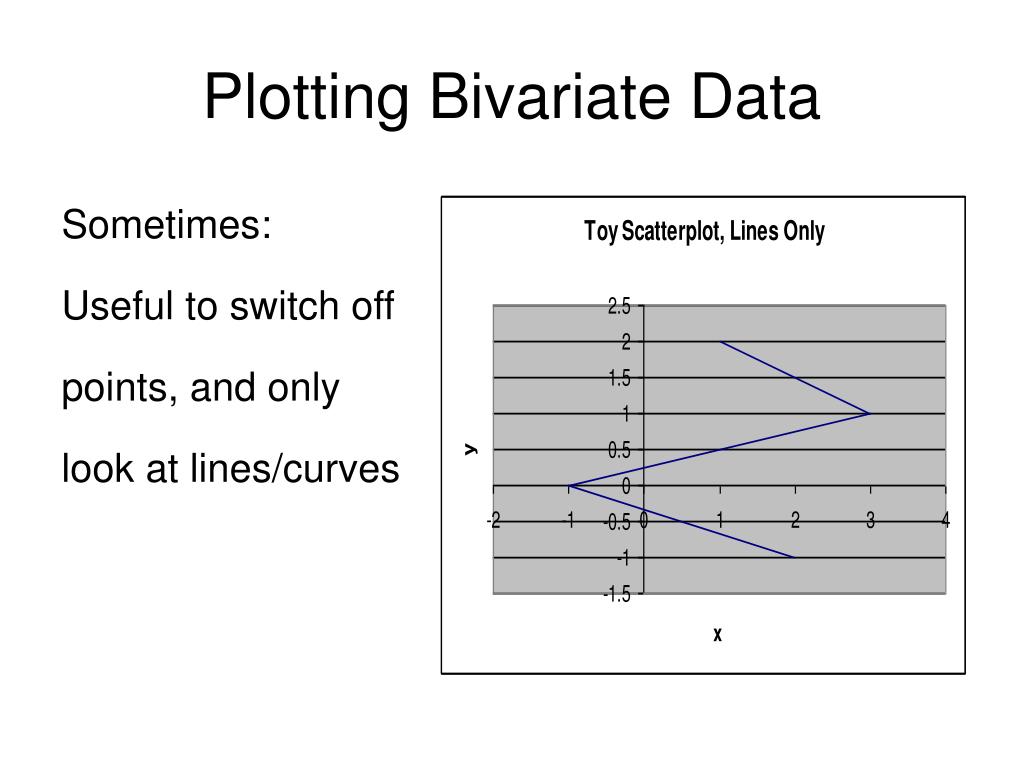 Plotting Bivariate Data

Sometimes:

Useful to switch off

points, and only

look at lines/curves

Toy Scatterplot, Lines Only

2.5
2
1.5
1
0.5
0
-0.5
-1
-1.5

y

-2
-1
0
1
2
3
4

x